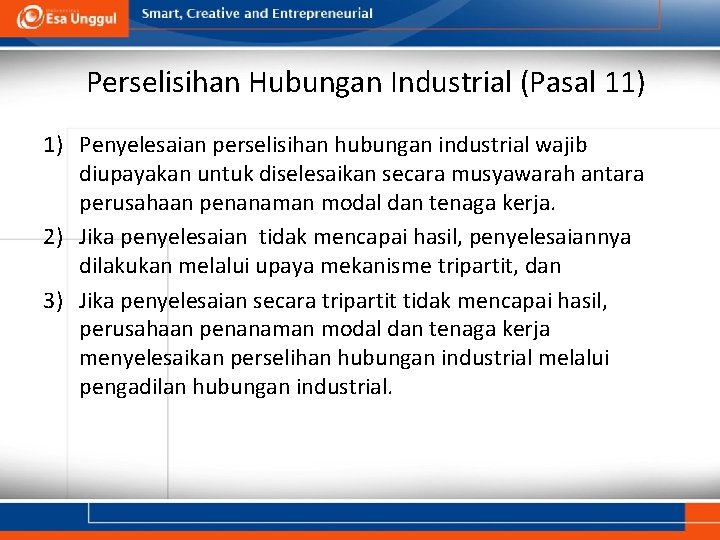 Esa Unggul

Smart, Creative and Entrepreneurial

Perselisihan Hubungan Industrial (Pasal 11)

1) Penyelesaian perselisihan hubungan industrial wajib diupayakan untuk diselesaikan secara musyawarah antara perusahaan penanaman modal dan tenaga kerja.
2) Jika penyelesaian tidak mencapai hasil, penyelesaiannya dilakukan melalui upaya mekanisme tripartit, dan
3) Jika penyelesaian secara tripartit tidak mencapai hasil, perusahaan penanaman modal dan tenaga kerja menyelesaikan perselihan hubungan industrial melalui pengadilan hubungan industrial.